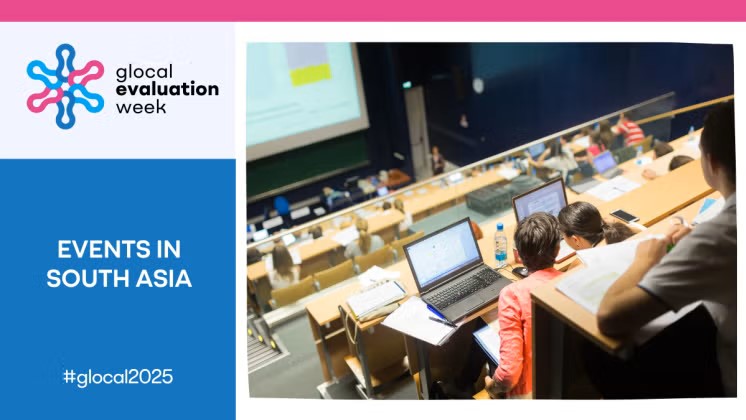 glocal
evaluation
week

EVENTS IN SOUTH ASIA

#glocal2025